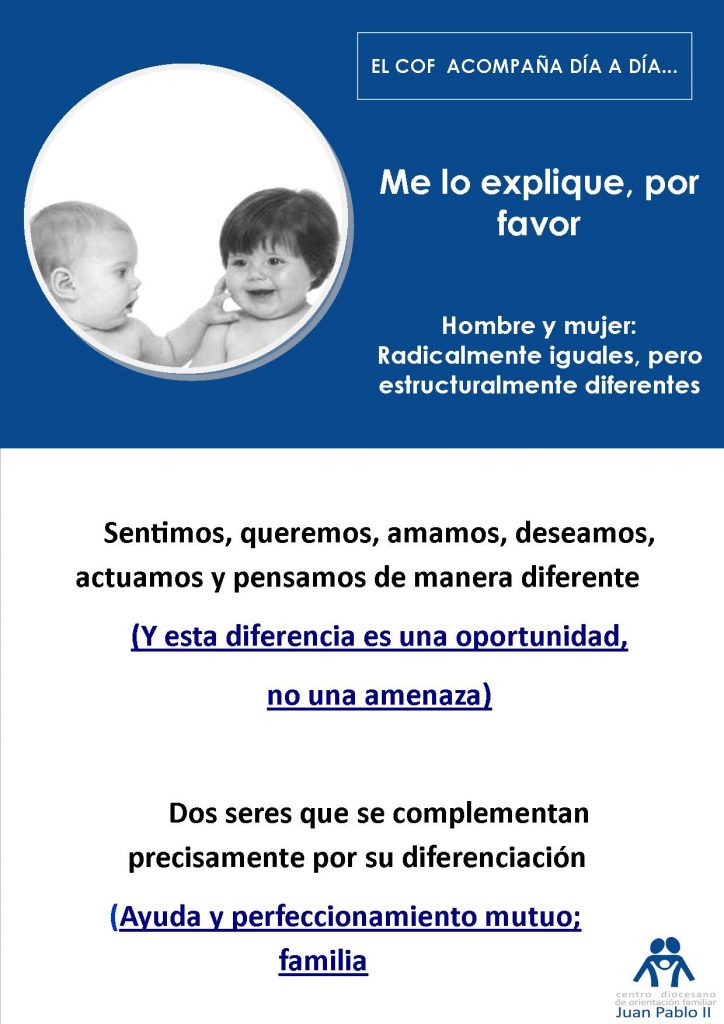 EL COF ACOMPAÑA DÍA A DÍA...

Me lo explique, por favor

Hombre y mujer: Radicalmente iguales, pero estructuralmente diferentes

Sentimos, queremos, amamos, deseamos, actuamos y pensamos de manera diferente

(Y esta diferencia es una oportunidad, no una amenaza)

Dos seres que se complementan precisamente por su diferenciación

(Ayuda y perfeccionamiento mutuo; familia

centro diocesano de orientación familiar Juan Pablo II